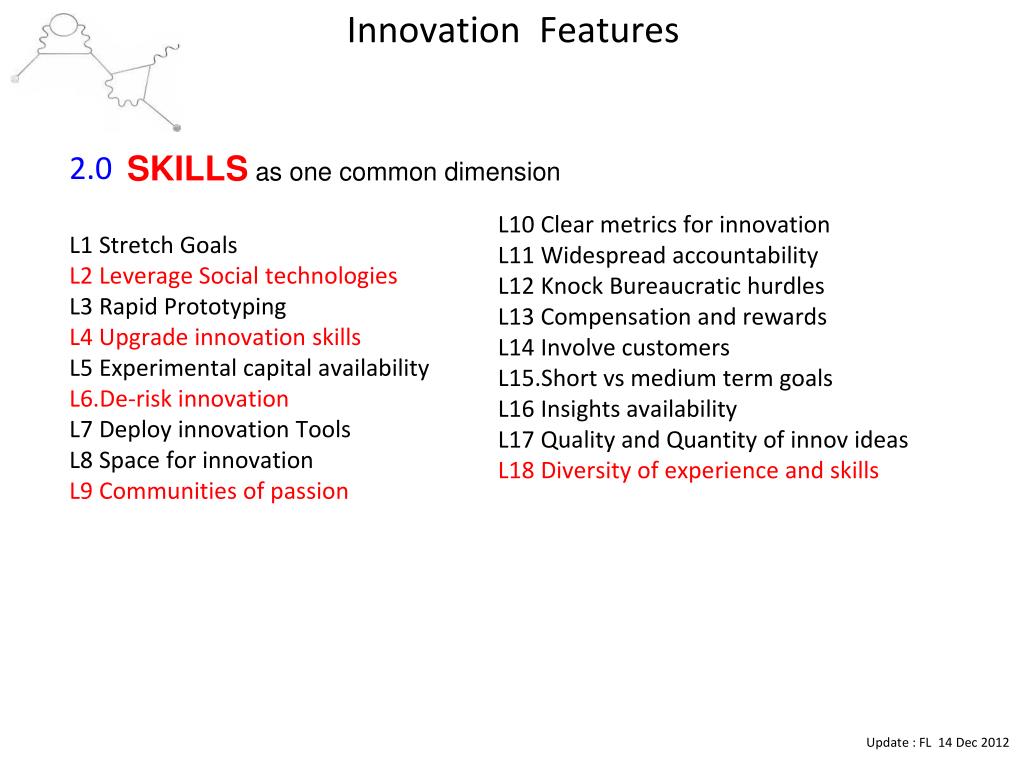 Innovation Features

2.0 SKILLS as one common dimension

L1 Stretch Goals
L2 Leverage Social technologies
L3 Rapid Prototyping
L4 Upgrade innovation skills
L5 Experimental capital availability
L6.De-risk innovation
L7 Deploy innovation Tools
L8 Space for innovation
L9 Communities of passion

L10 Clear metrics for innovation
L11 Widespread accountability
L12 Knock Bureaucratic hurdles
L13 Compensation and rewards
L14 Involve customers
L15.Short vs medium term goals
L16 Insights availability
L17 Quality and Quantity of innov ideas
L18 Diversity of experience and skills

Update : FL 14 Dec 2012